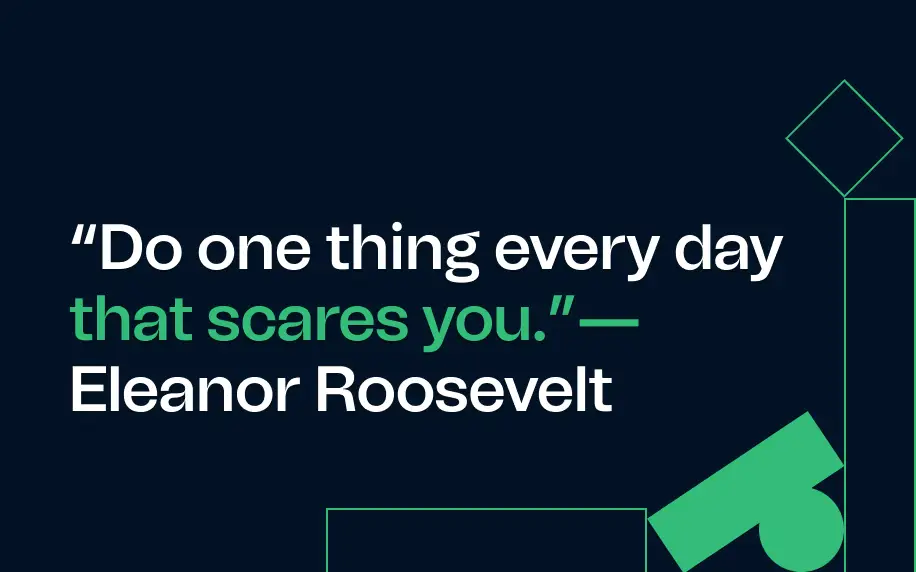 “Do one thing every day that scares you.”— Eleanor Roosevelt